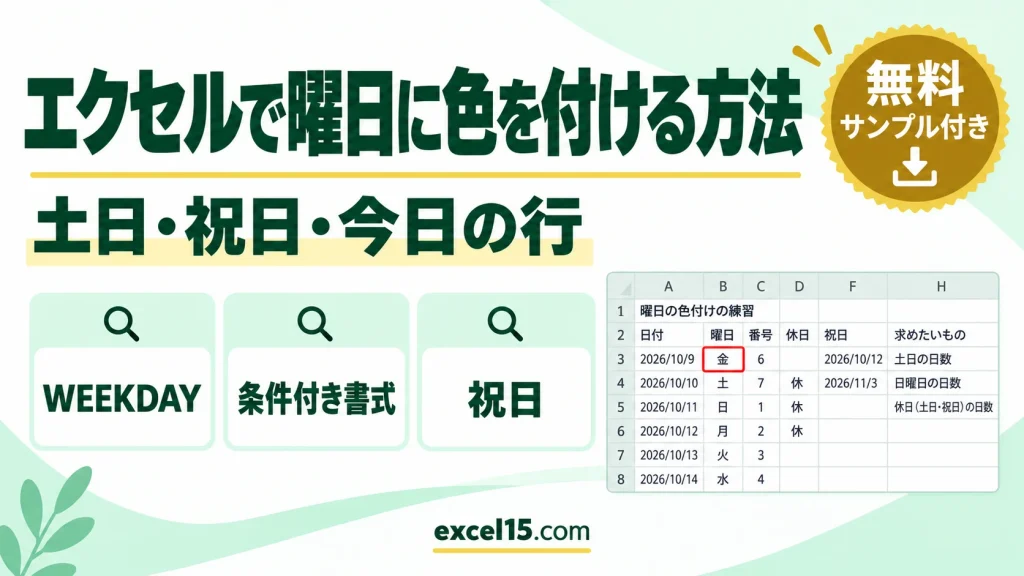 エクセルで曜日に色を付ける方法

無料
サンプル付き

土日・祝日・今日の行

WEEKDAY

条件付き書式

祝日

|  | A | B | C | D | F | H |
|---|---|---|---|---|---|---|
| 1 | 曜日の色付けの練習 |  |  |  |  |  |
| 2 | 日付 | 曜日 | 番号 | 休日 | 祝日 | 求めたいもの |
| 3 | 2026/10/9 | 金 | 6 |  | 2026/10/12 | 土日の日数 |
| 4 | 2026/10/10 | 土 | 7 | 休 | 2026/11/3 | 日曜日の日数 |
| 5 | 2026/10/11 | 日 | 1 | 休 |  | 休日（土日・祝日）の日数 |
| 6 | 2026/10/12 | 月 | 2 | 休 |  |  |
| 7 | 2026/10/13 | 火 | 3 |  |  |  |
| 8 | 2026/10/14 | 水 | 4 |  |  |  |

excel15.com